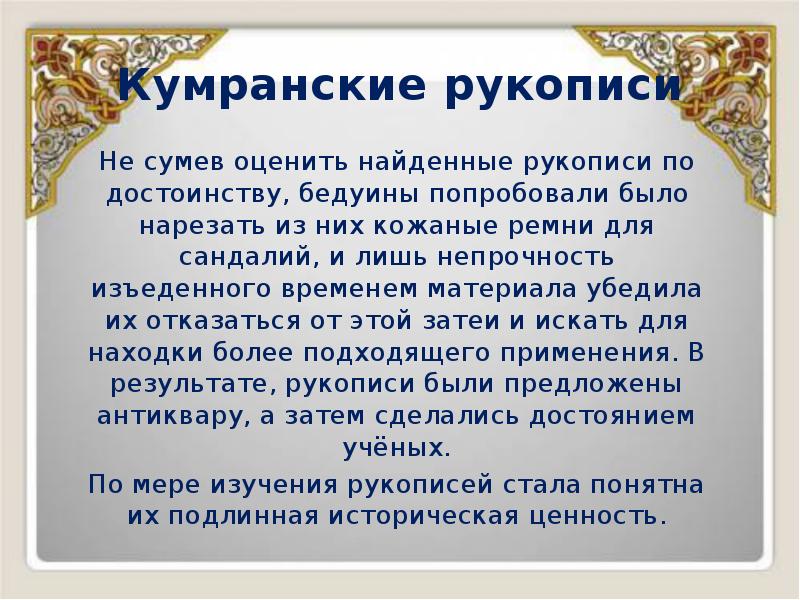 Кумранские рукописи

Не сумев оценить найденные рукописи по достоинству, бедуины попробовали было нарезать из них кожаные ремни для сандалий, и лишь непрочность изъеденного временем материала убедила их отказаться от этой затеи и искать для находки более подходящего применения. В результате, рукописи были предложены антиквару, а затем сделались достоянием учёных.

По мере изучения рукописей стала понятна их подлинная историческая ценность.